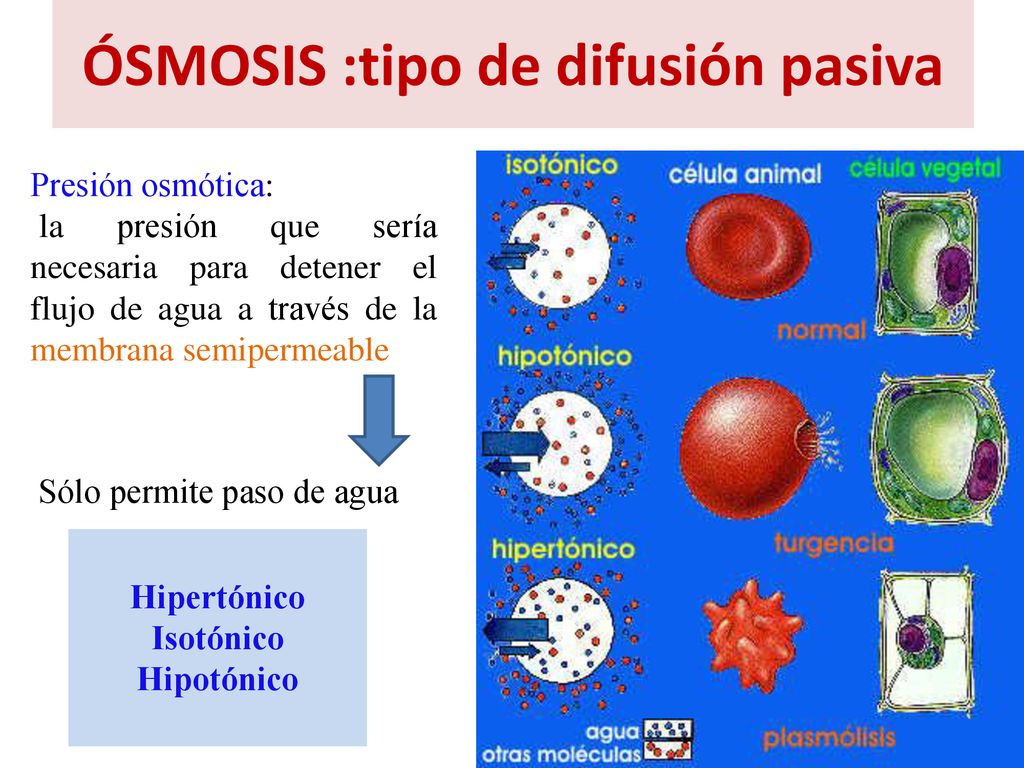 ÓSMOSIS :tipo de difusión pasiva

Presión osmótica:
la presión que sería necesaria para detener el flujo de agua a través de la membrana semipermeable

Sólo permite paso de agua

Hipertónico
Isotónico
Hipotónico

isotónico
célula animal
célula vegetal
normal
hipotónico
turgencia
hipertónico
plasmólisis
agua
otras moléculas